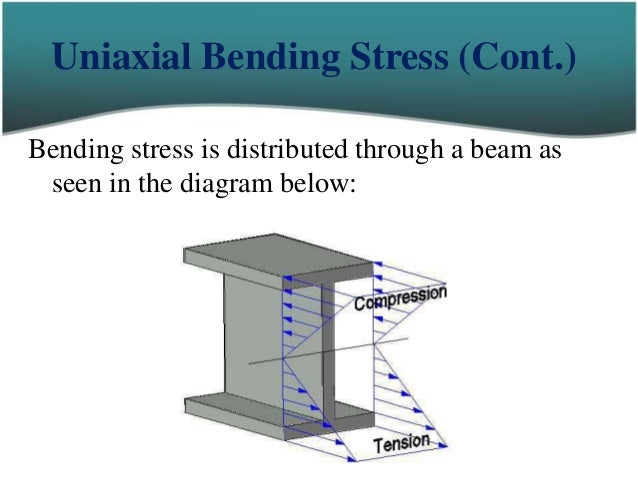 Uniaxial Bending Stress (Cont.)

Bending stress is distributed through a beam as seen in the diagram below:

Compression

Tension